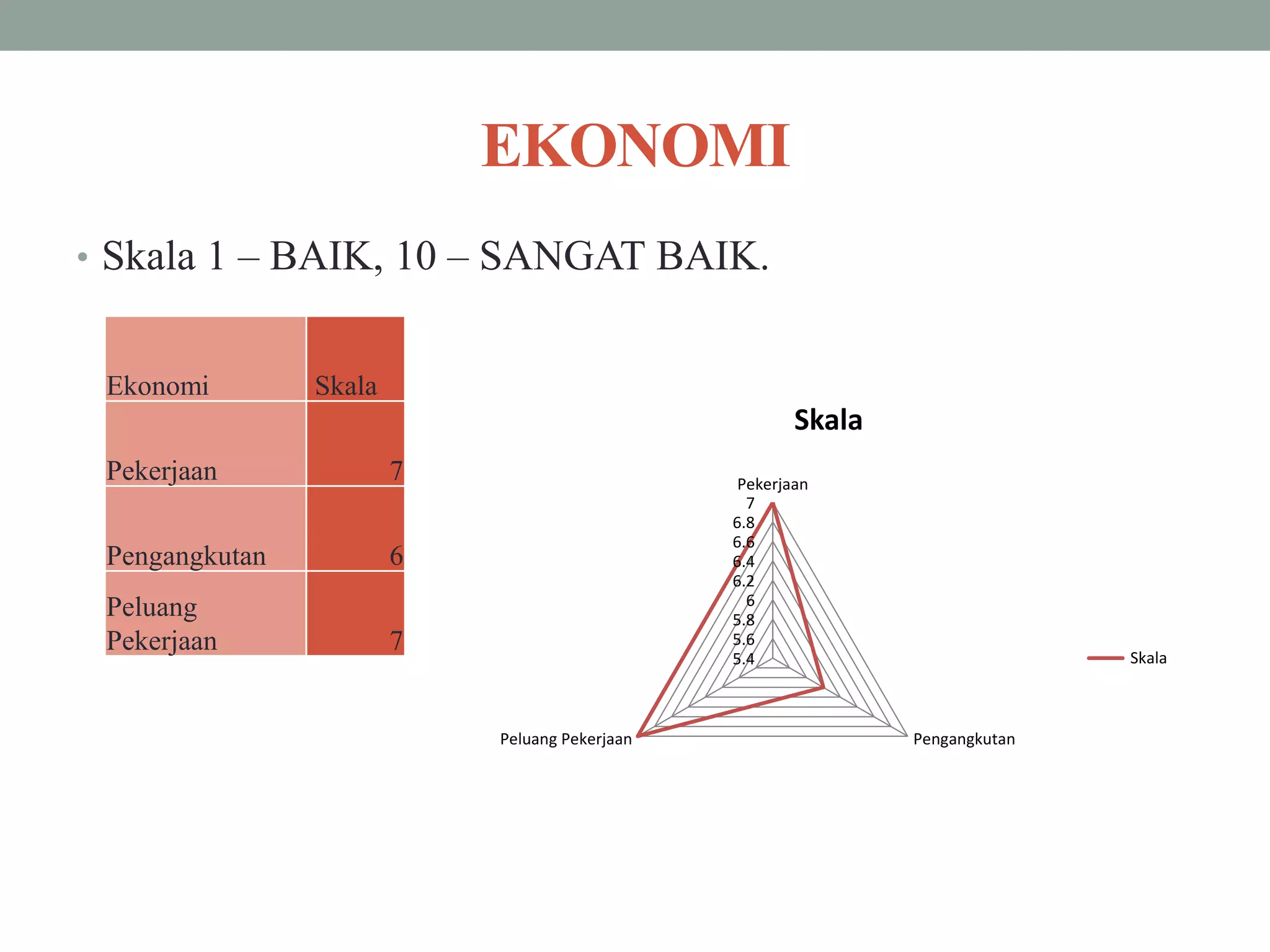 EKONOMI

• Skala 1 – BAIK, 10 – SANGAT BAIK.

| Ekonomi | Skala |
|---|---|
| Pekerjaan | 7 |
| Pengangkutan | 6 |
| Peluang Pekerjaan | 7 |

Skala

Pekerjaan
7
6.8
6.6
6.4
6.2
6
5.8
5.6
5.4

Peluang Pekerjaan

Pengangkutan

Skala